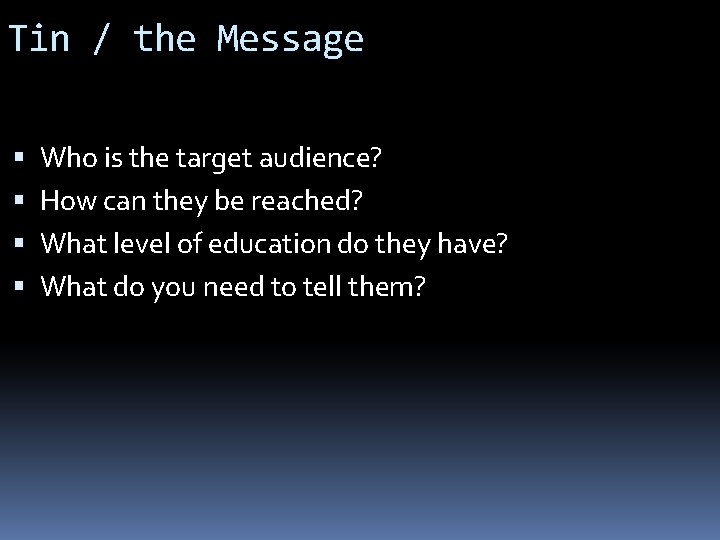 Tin / the Message

- Who is the target audience?
- How can they be reached?
- What level of education do they have?
- What do you need to tell them?